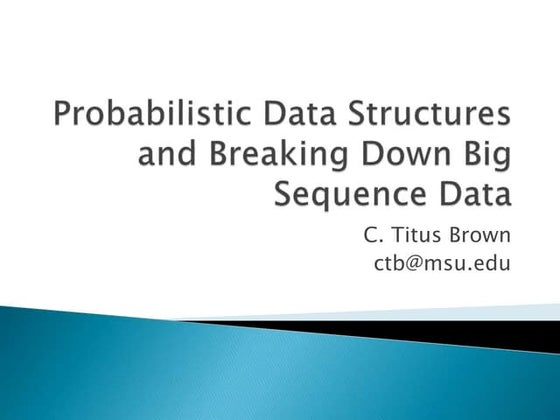 Probabilistic Data Structures and Breaking Down Big Sequence Data

C. Titus Brown
ctb@msu.edu